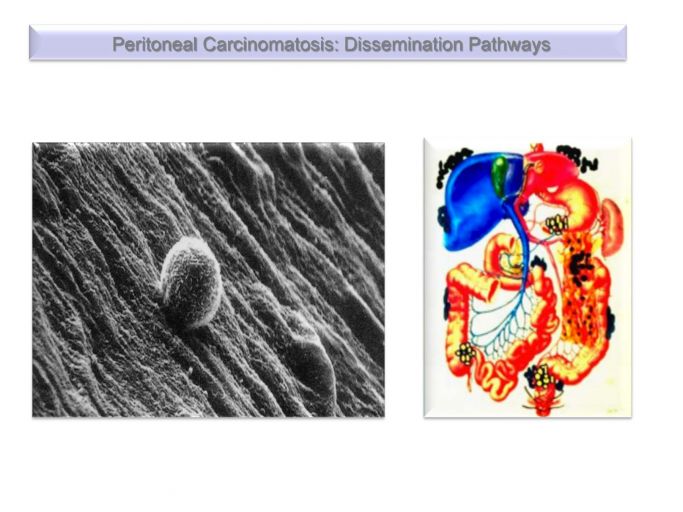 Peritoneal Carcinomatosis: Dissemination Pathways